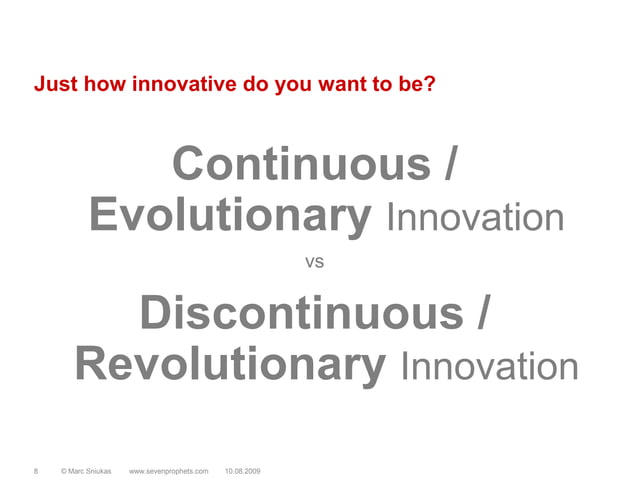 Just how innovative do you want to be?

Continuous / Evolutionary Innovation

vs

Discontinuous / Revolutionary Innovation

8 © Marc Sniukas www.sevenprophets.com 10.08.2009